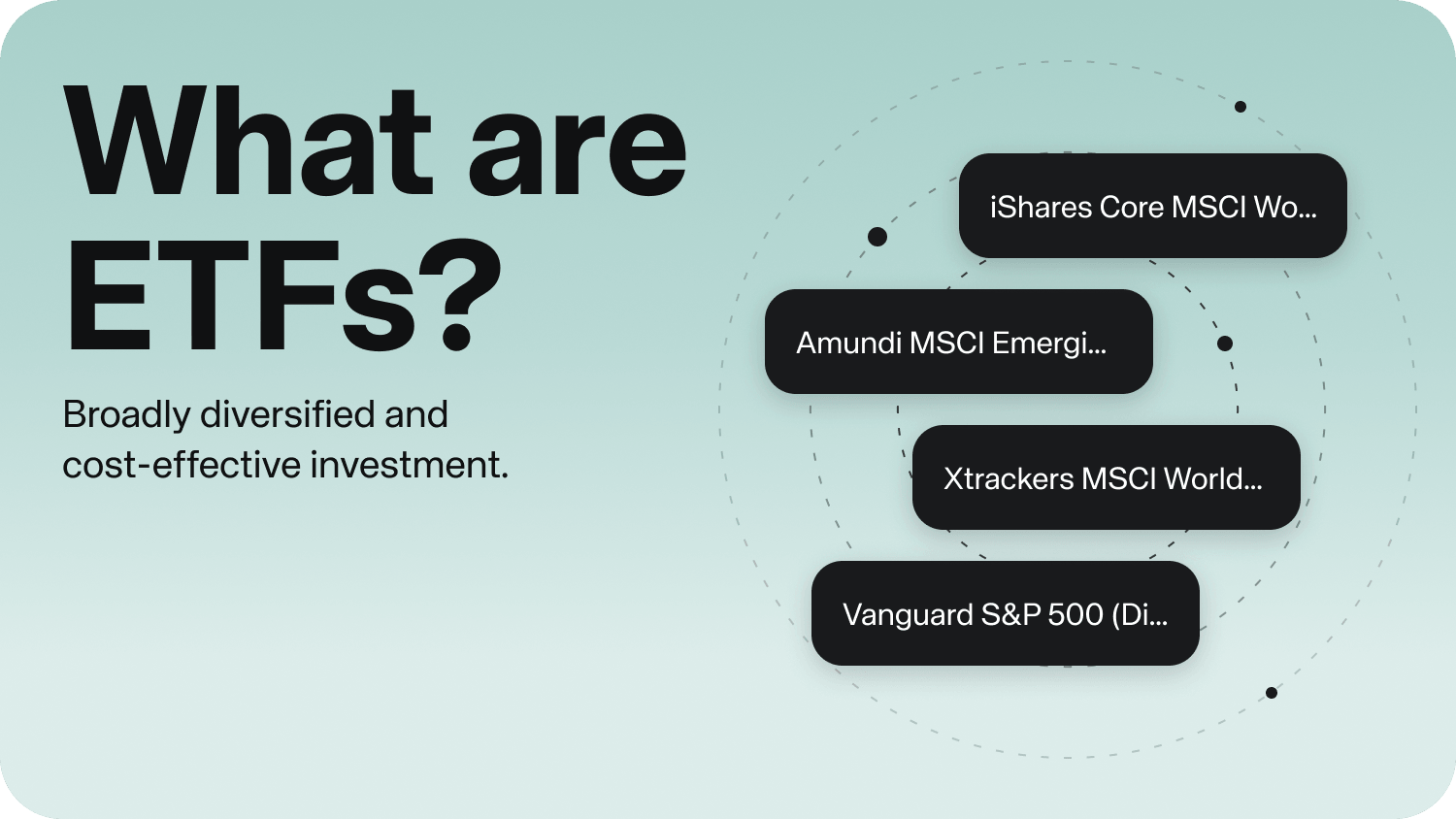 What are ETFs?

Broadly diversified and cost-effective investment.

iShares Core MSCI Wo...

Amundi MSCI Emergi...

Xtrackers MSCI World...

Vanguard S&P 500 (Di...